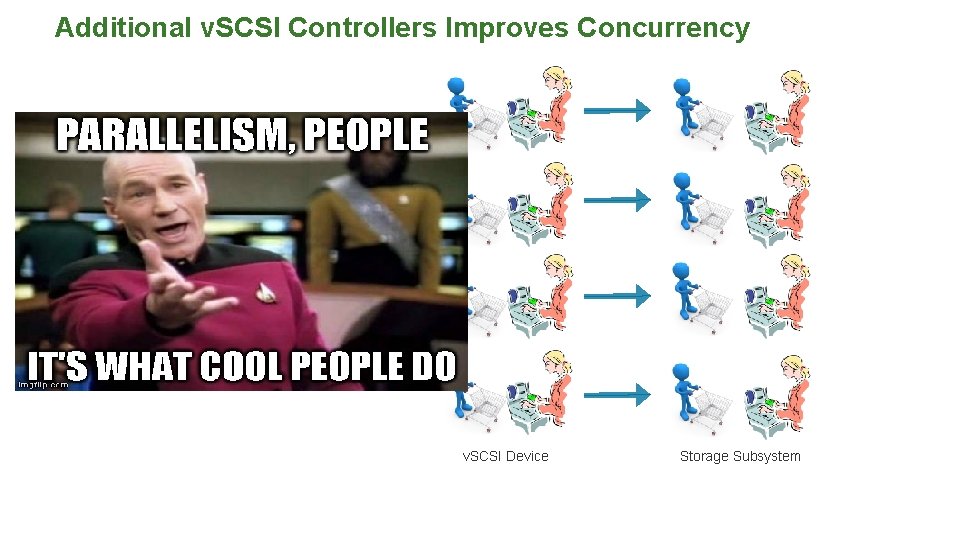 Additional vSCSI Controllers Improves Concurrency

PARALLELISM, PEOPLE

IT'S WHAT COOL PEOPLE DO

imgflip.com

vSCSI Device

Storage Subsystem